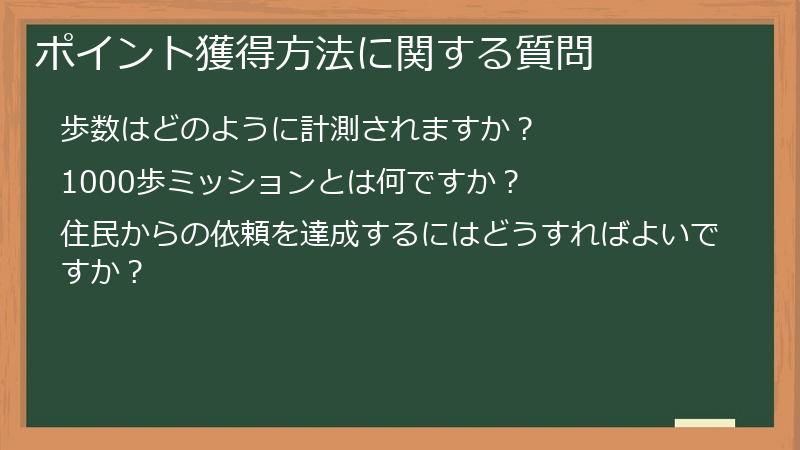 ポイント獲得方法に関する質問

歩数はどのように計測されますか？

1000歩ミッションとは何ですか？

住民からの依頼を達成するにはどうすればよいですか？